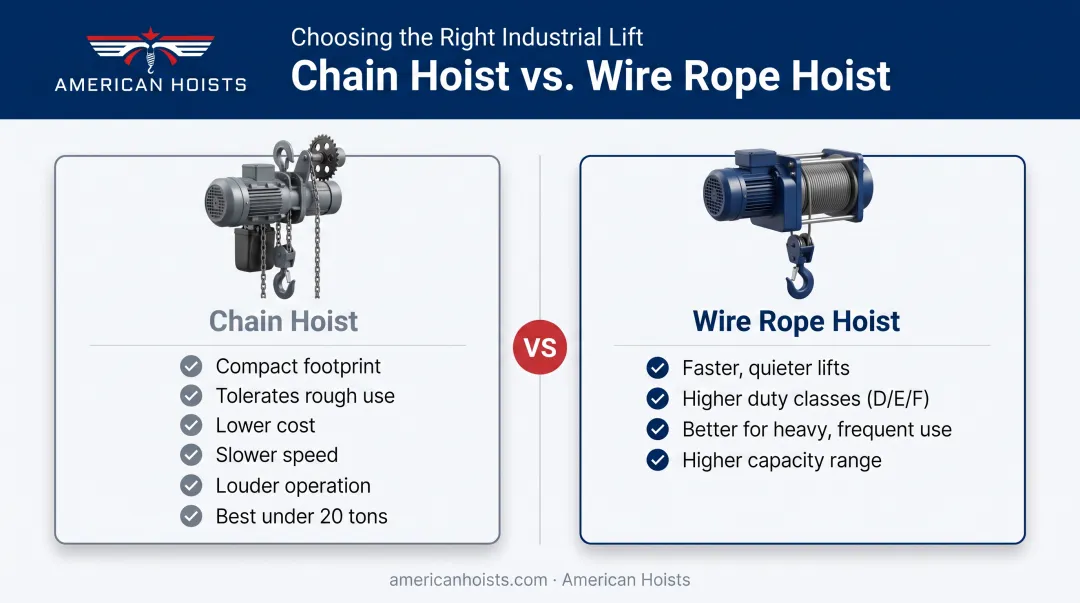 AMERICAN HOISTS

Choosing the Right Industrial Lift

Chain Hoist vs. Wire Rope Hoist

Chain Hoist

Compact footprint
Tolerates rough use
Lower cost
Slower speed
Louder operation
Best under 20 tons

VS

Wire Rope Hoist

Faster, quieter lifts
Higher duty classes (D/E/F)
Better for heavy, frequent use
Higher capacity range

americanhoists.com · American Hoists